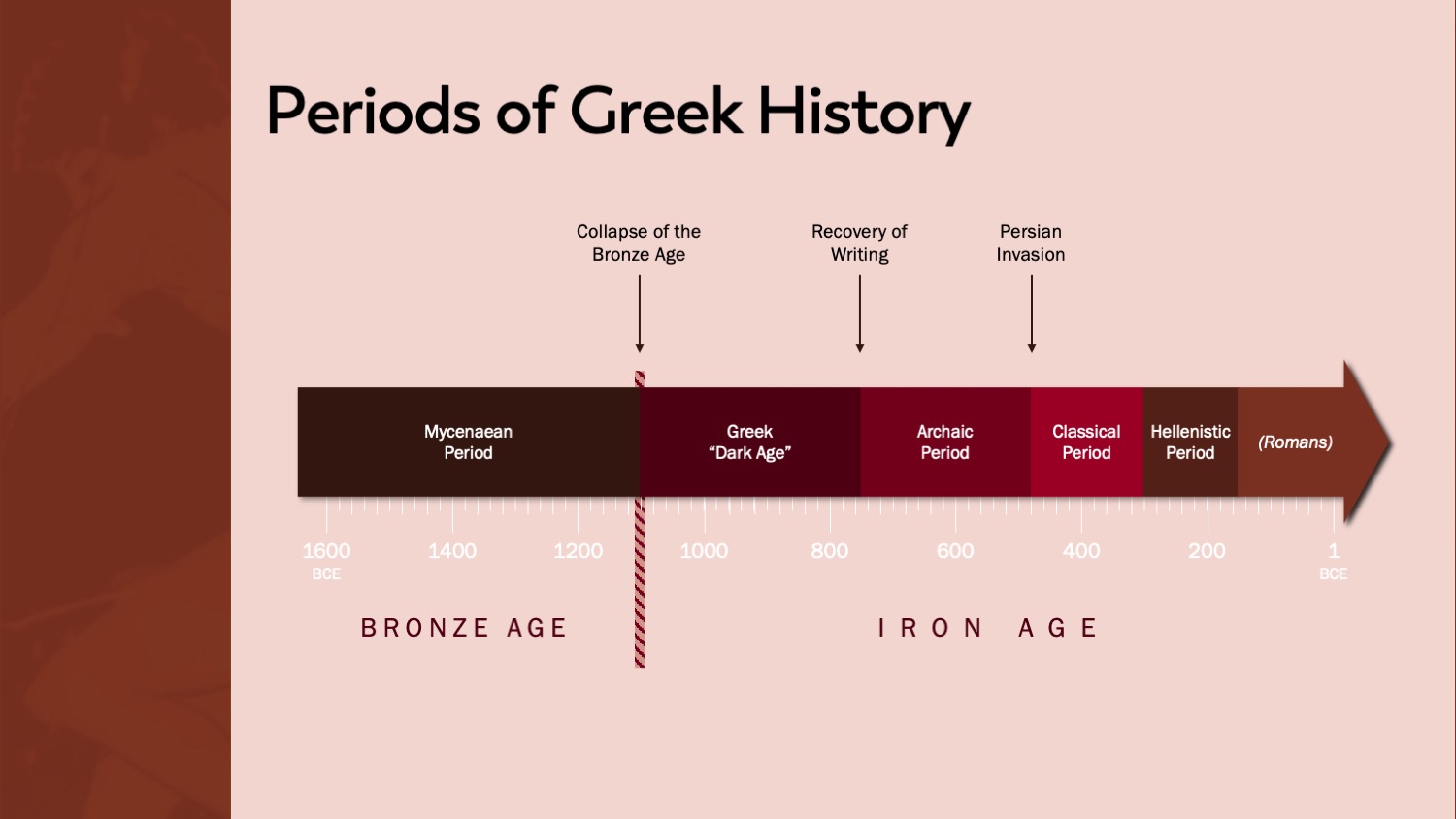 Periods of Greek History

Collapse of the Bronze Age

Recovery of Writing

Persian Invasion

Mycenaean Period

Greek "Dark Age"

Archaic Period

Classical Period

Hellenistic Period

(Romans)

1600 BCE

1400

1200

1000

800

600

400

200

1 BCE

BRONZE AGE

IRON AGE